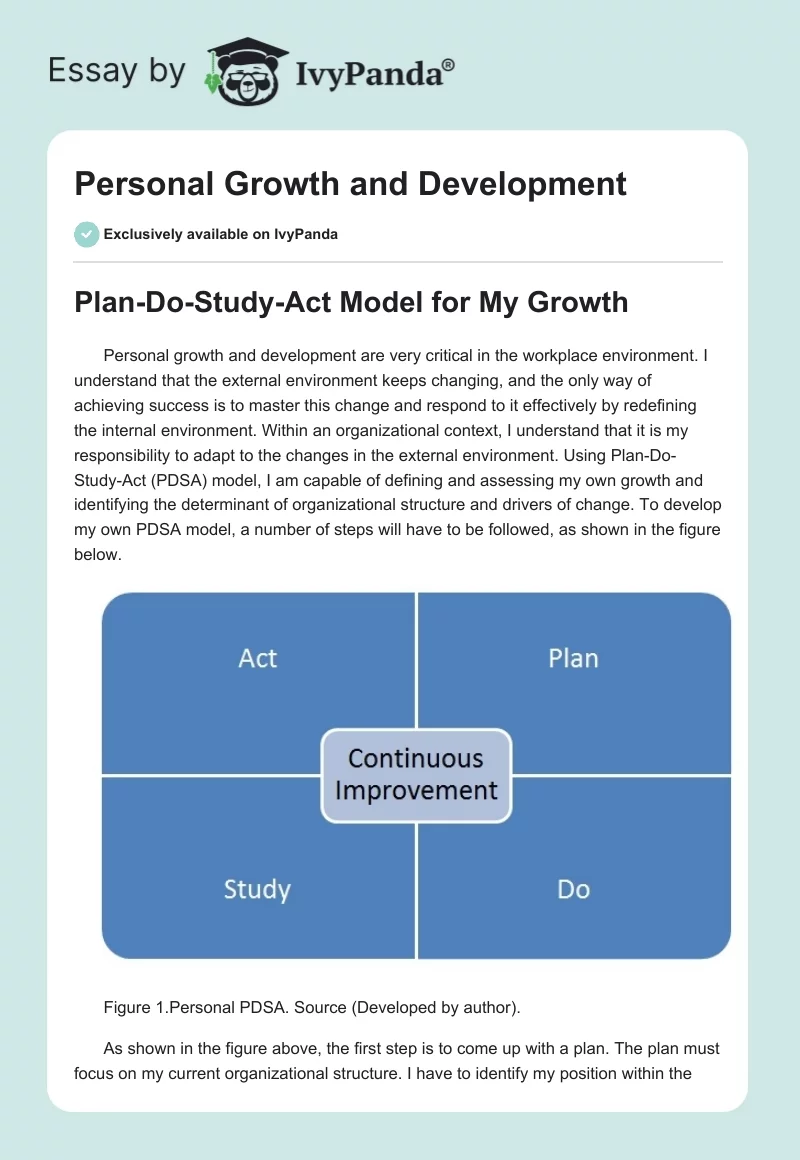 Essay by IvyPanda®

Personal Growth and Development

Exclusively available on IvyPanda

Plan-Do-Study-Act Model for My Growth

Personal growth and development are very critical in the workplace environment. I understand that the external environment keeps changing, and the only way of achieving success is to master this change and respond to it effectively by redefining the internal environment. Within an organizational context, I understand that it is my responsibility to adapt to the changes in the external environment. Using Plan-Do-Study-Act (PDSA) model, I am capable of defining and assessing my own growth and identifying the determinant of organizational structure and drivers of change. To develop my own PDSA model, a number of steps will have to be followed, as shown in the figure below.

Act

Plan

Continuous Improvement

Study

Do

Figure 1.Personal PDSA. Source (Developed by author).

As shown in the figure above, the first step is to come up with a plan. The plan must focus on my current organizational structure. I have to identify my position within the